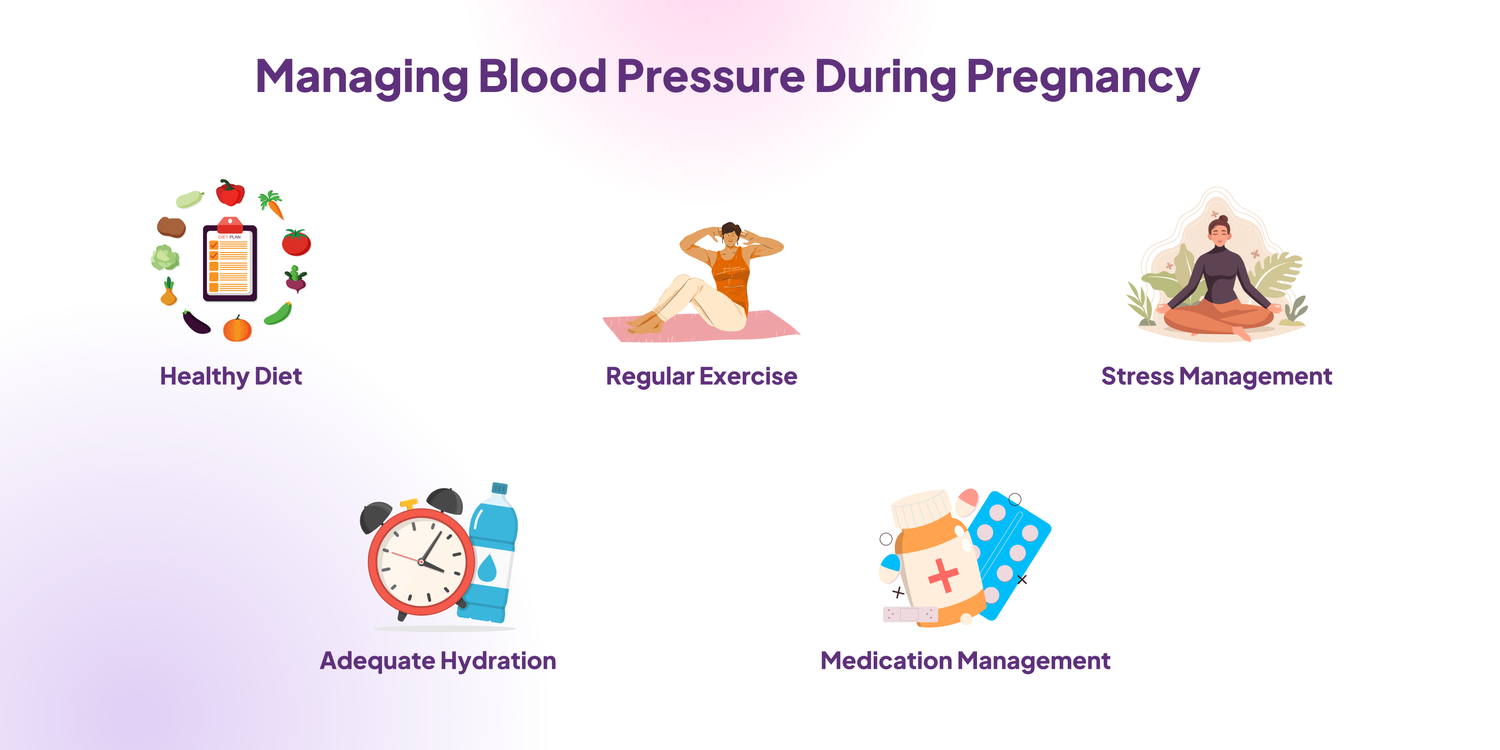 Managing Blood Pressure During Pregnancy

DIET PLAN

Healthy Diet

Regular Exercise

Stress Management

Adequate Hydration

Medication Management